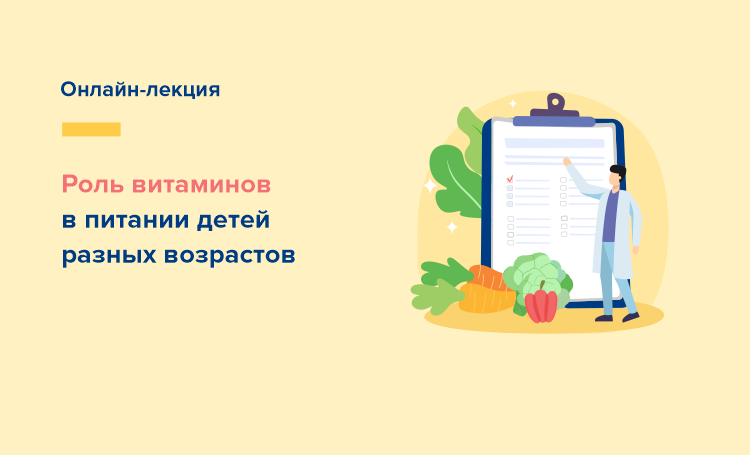 Онлайн-лекция

Роль витаминов в питании детей разных возрастов